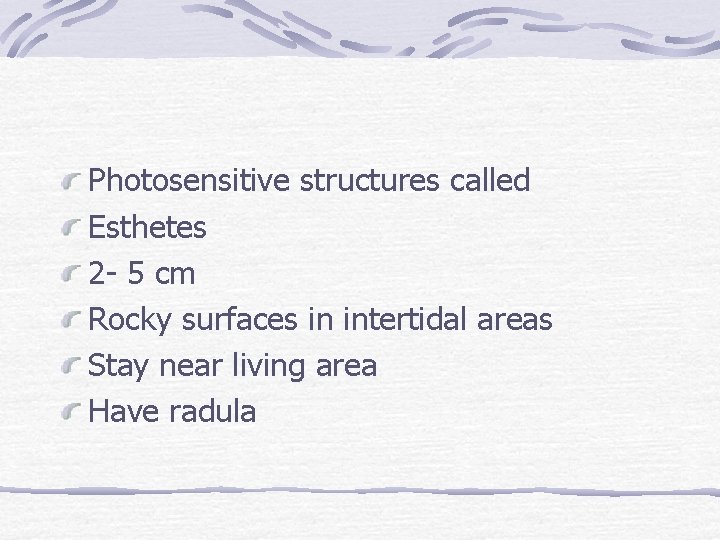 Photosensitive structures called
Esthetes
2- 5 cm
Rocky surfaces in intertidal areas
Stay near living area
Have radula